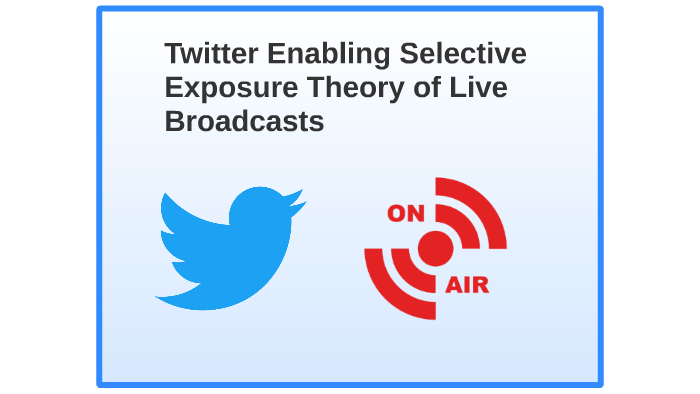 Twitter Enabling Selective Exposure Theory of Live Broadcasts

ON

AIR